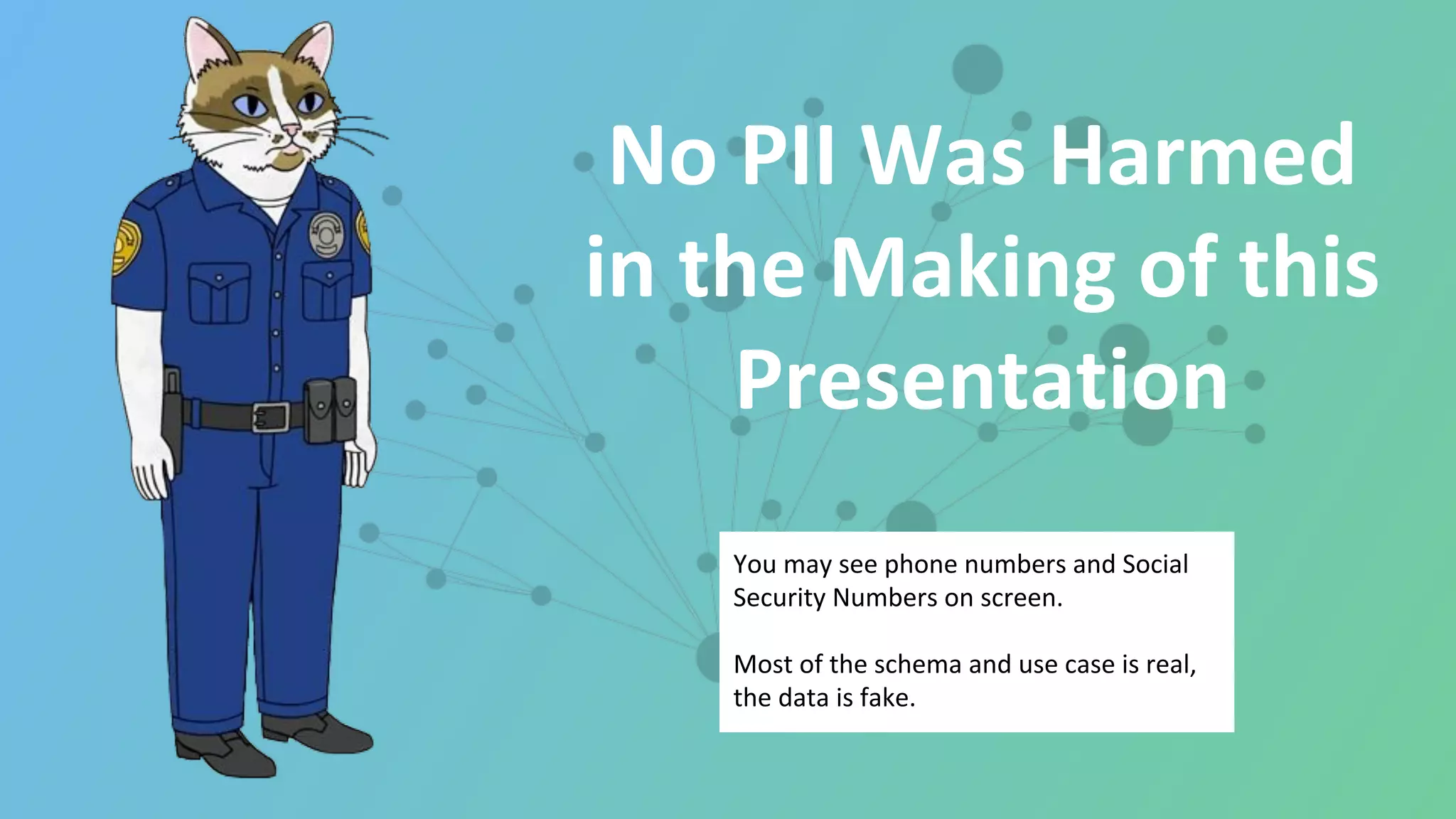 No PII Was Harmed in the Making of this Presentation

You may see phone numbers and Social Security Numbers on screen.

Most of the schema and use case is real, the data is fake.